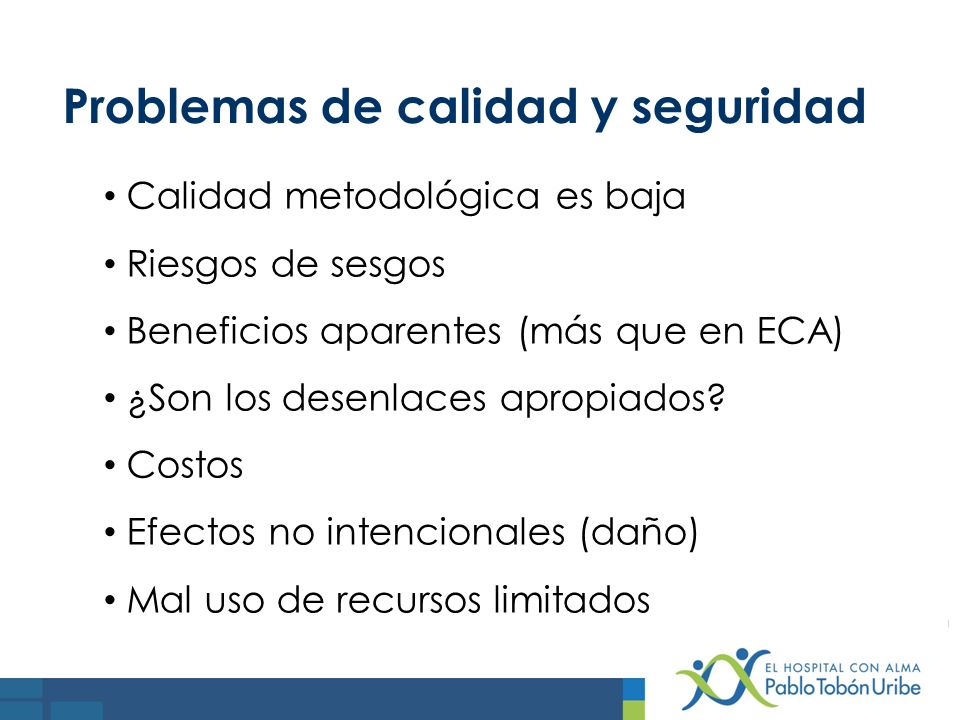 Problemas de calidad y seguridad

• Calidad metodológica es baja
• Riesgos de sesgos
• Beneficios aparentes (más que en ECA)
• ¿Son los desenlaces apropiados?
• Costos
• Efectos no intencionales (daño)
• Mal uso de recursos limitados

EL HOSPITAL CON ALMA
Pablo Tobón Uribe